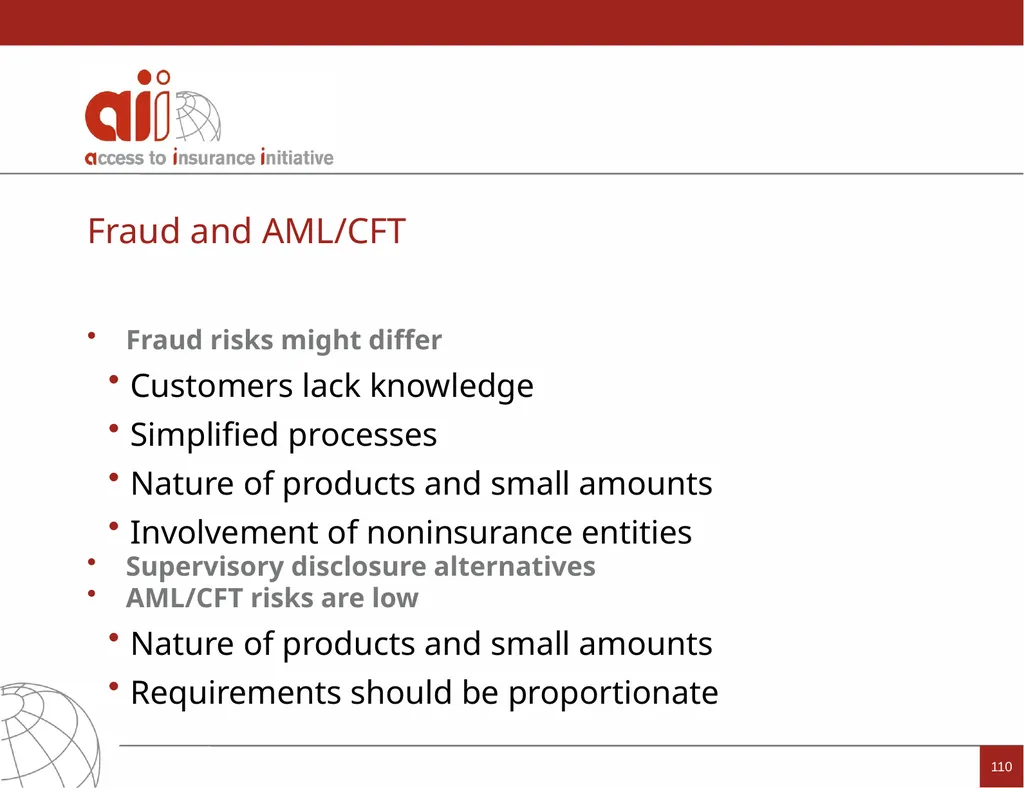 aii
access to insurance initiative

Fraud and AML/CFT

• Fraud risks might differ
• Customers lack knowledge
• Simplified processes
• Nature of products and small amounts
• Involvement of noninsurance entities
• Supervisory disclosure alternatives
• AML/CFT risks are low
• Nature of products and small amounts
• Requirements should be proportionate

110